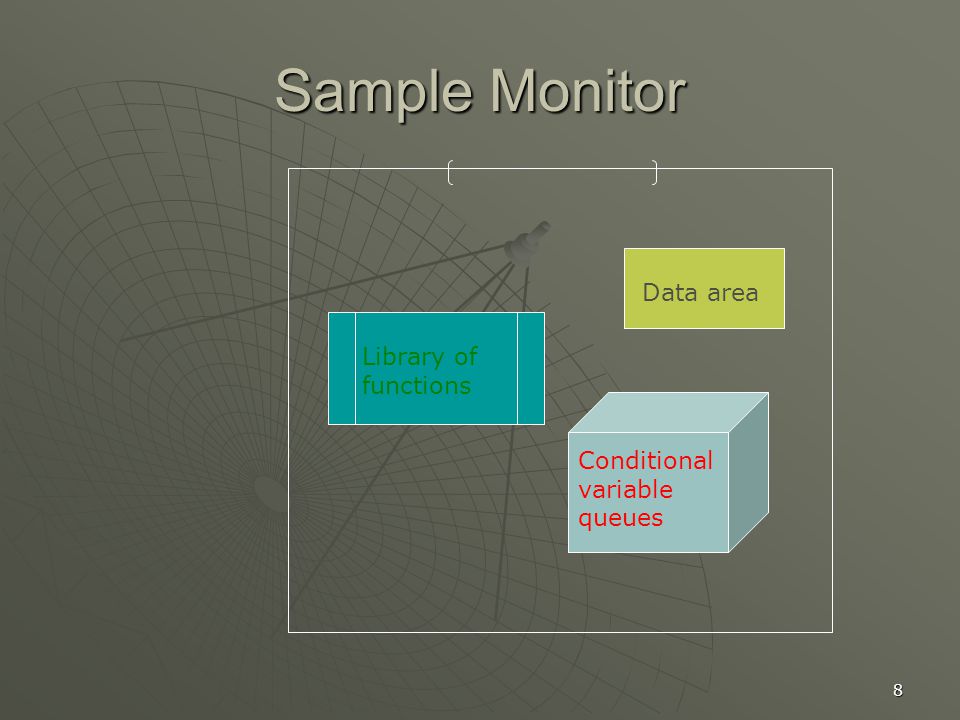 Sample Monitor

Data area

Library of functions

Conditional variable queues

8